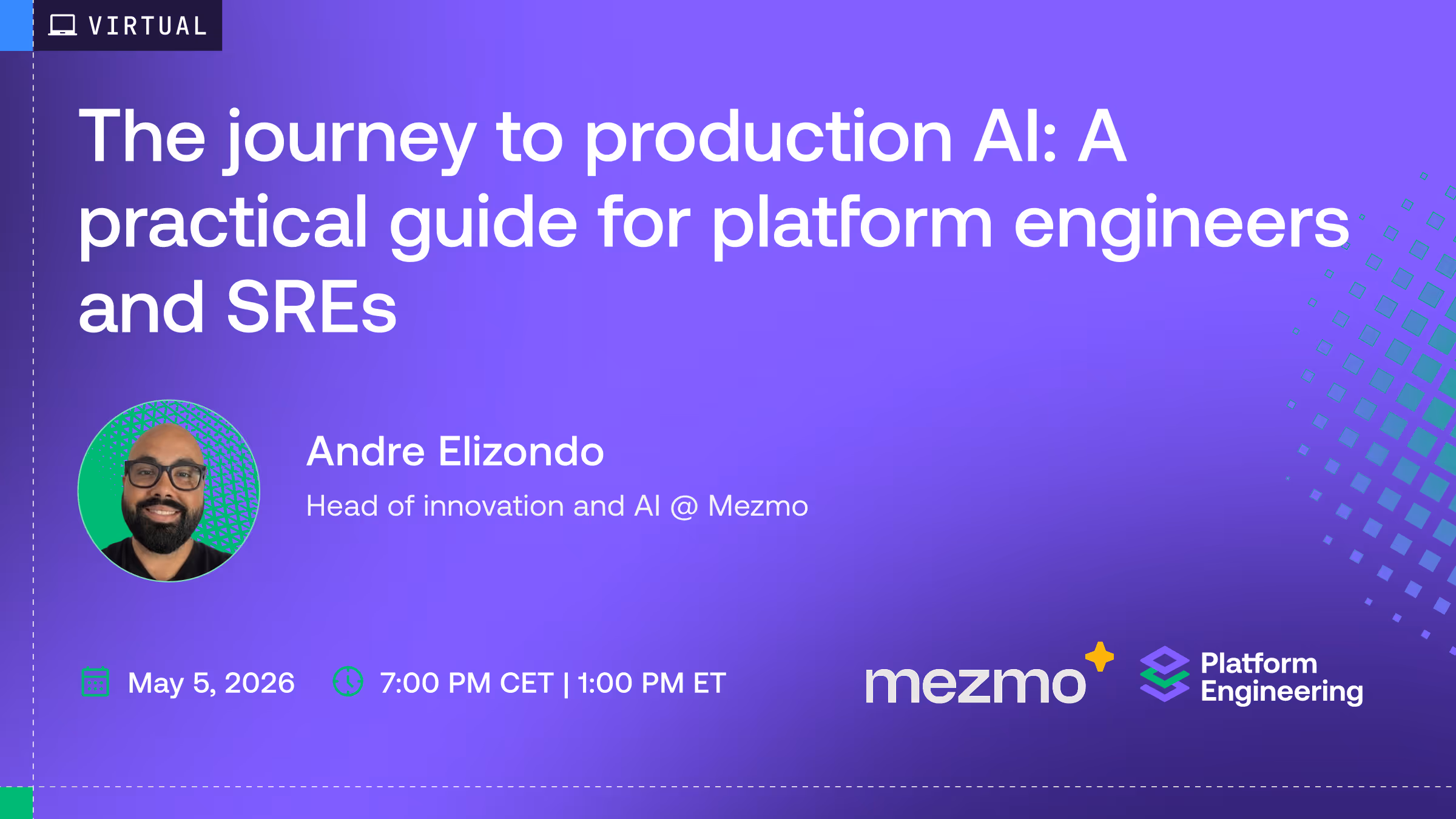 VIRTUAL

The journey to production AI: A practical guide for platform engineers and SREs

Andre Elizondo

Head of innovation and AI @ Mezmo

May 5, 2026

7:00 PM CET | 1:00 PM ET

mezmo

Platform Engineering